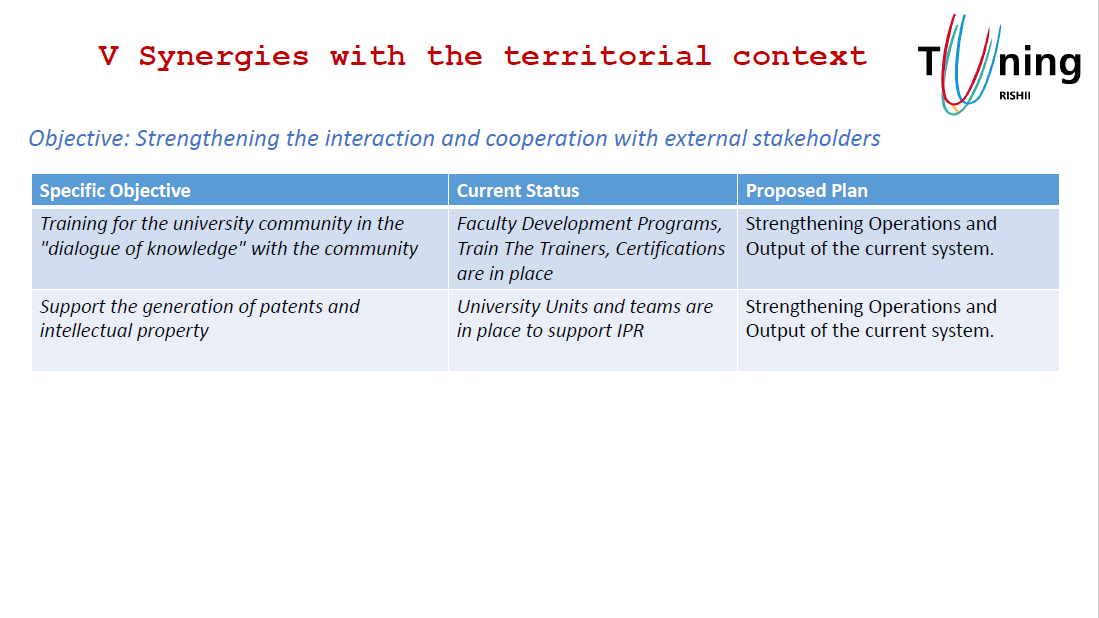 V Synergies with the territorial context

Tuning
RISHII

Objective: Strengthening the interaction and cooperation with external stakeholders

| Specific Objective | Current Status | Proposed Plan |
|---|---|---|
| Training for the university community in the "dialogue of knowledge" with the community | Faculty Development Programs, Train The Trainers, Certifications are in place | Strengthening Operations and Output of the current system. |
| Support the generation of patents and intellectual property | University Units and teams are in place to support IPR | Strengthening Operations and Output of the current system. |